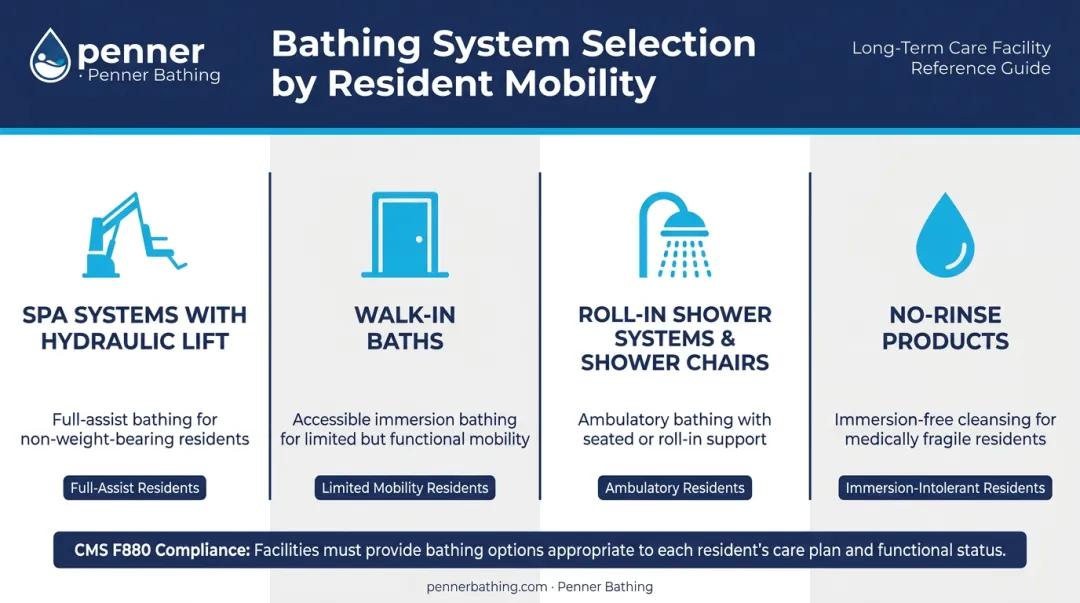 penner
· Penner Bathing

Bathing System Selection by Resident Mobility

Long-Term Care Facility Reference Guide

SPA SYSTEMS WITH HYDRAULIC LIFT

Full-assist bathing for non-weight-bearing residents

Full-Assist Residents

WALK-IN BATHS

Accessible immersion bathing for limited but functional mobility

Limited Mobility Residents

ROLL-IN SHOWER SYSTEMS & SHOWER CHAIRS

Ambulatory bathing with seated or roll-in support

Ambulatory Residents

NO-RINSE PRODUCTS

Immersion-free cleansing for medically fragile residents

Immersion-Intolerant Residents

CMS F880 Compliance: Facilities must provide bathing options appropriate to each resident's care plan and functional status.

pennerbathing.com · Penner Bathing